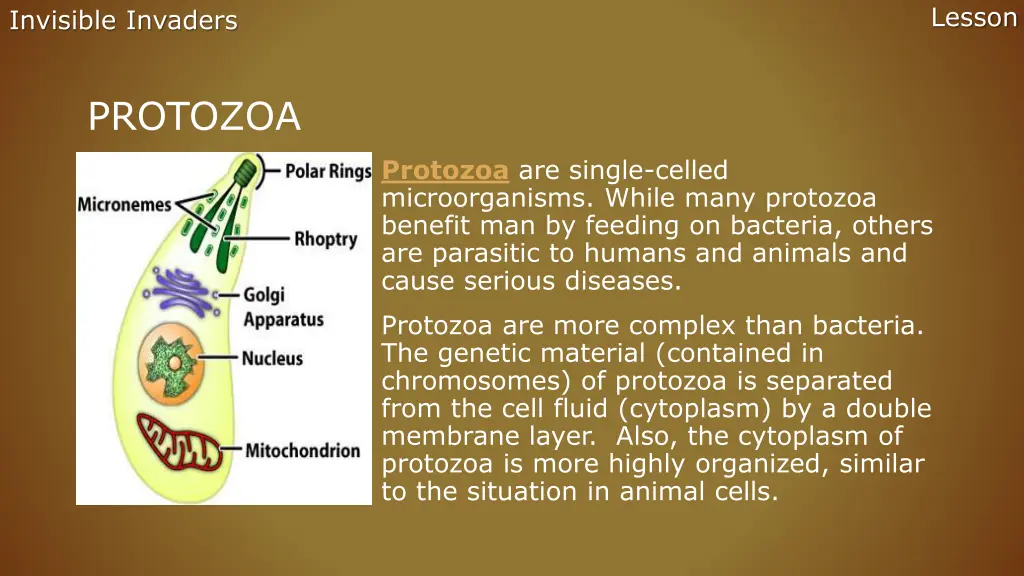 Invisible Invaders

Lesson

PROTOZOA

Polar Rings

Micronemes

Rhoptry

Golgi Apparatus

Nucleus

Mitochondrion

Protozoa are single-celled microorganisms. While many protozoa benefit man by feeding on bacteria, others are parasitic to humans and animals and cause serious diseases.

Protozoa are more complex than bacteria. The genetic material (contained in chromosomes) of protozoa is separated from the cell fluid (cytoplasm) by a double membrane layer. Also, the cytoplasm of protozoa is more highly organized, similar to the situation in animal cells.